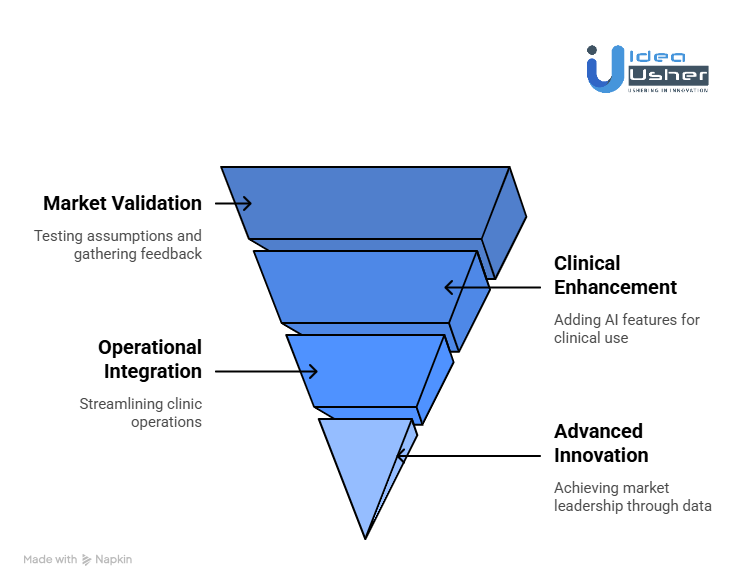 Idea Usher
USHERING IN INNOVATION

Market Validation

Testing assumptions and gathering feedback

Clinical Enhancement

Adding AI features for clinical use

Operational Integration

Streamlining clinic operations

Advanced Innovation

Achieving market leadership through data

Made with Napkin